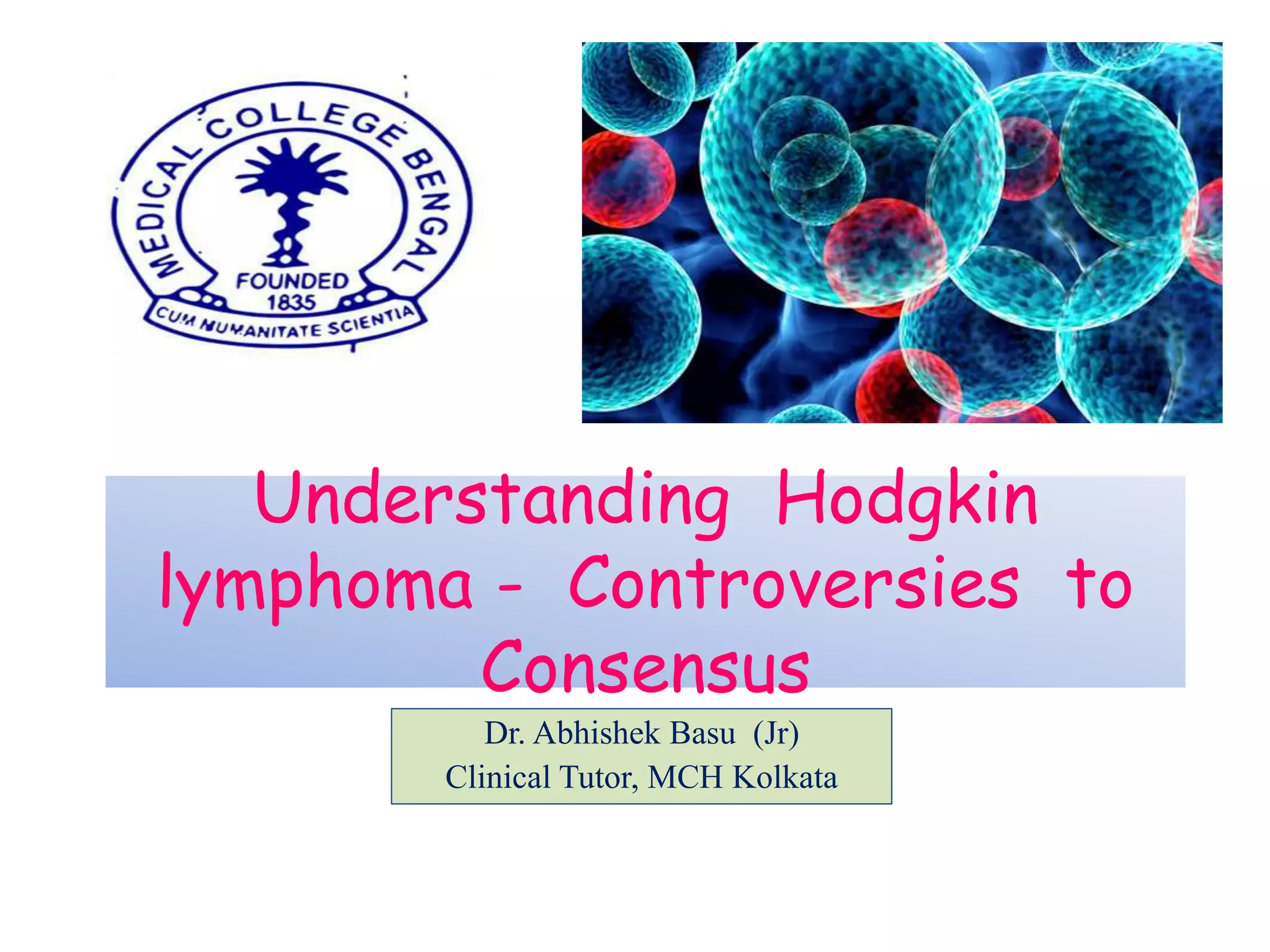 MEDICAL COLLEGE BENGAL
FOUNDED
1835
CUM HUMANITATE SCIENTIA

Understanding Hodgkin lymphoma - Controversies to Consensus

Dr. Abhishek Basu (Jr)
Clinical Tutor, MCH Kolkata